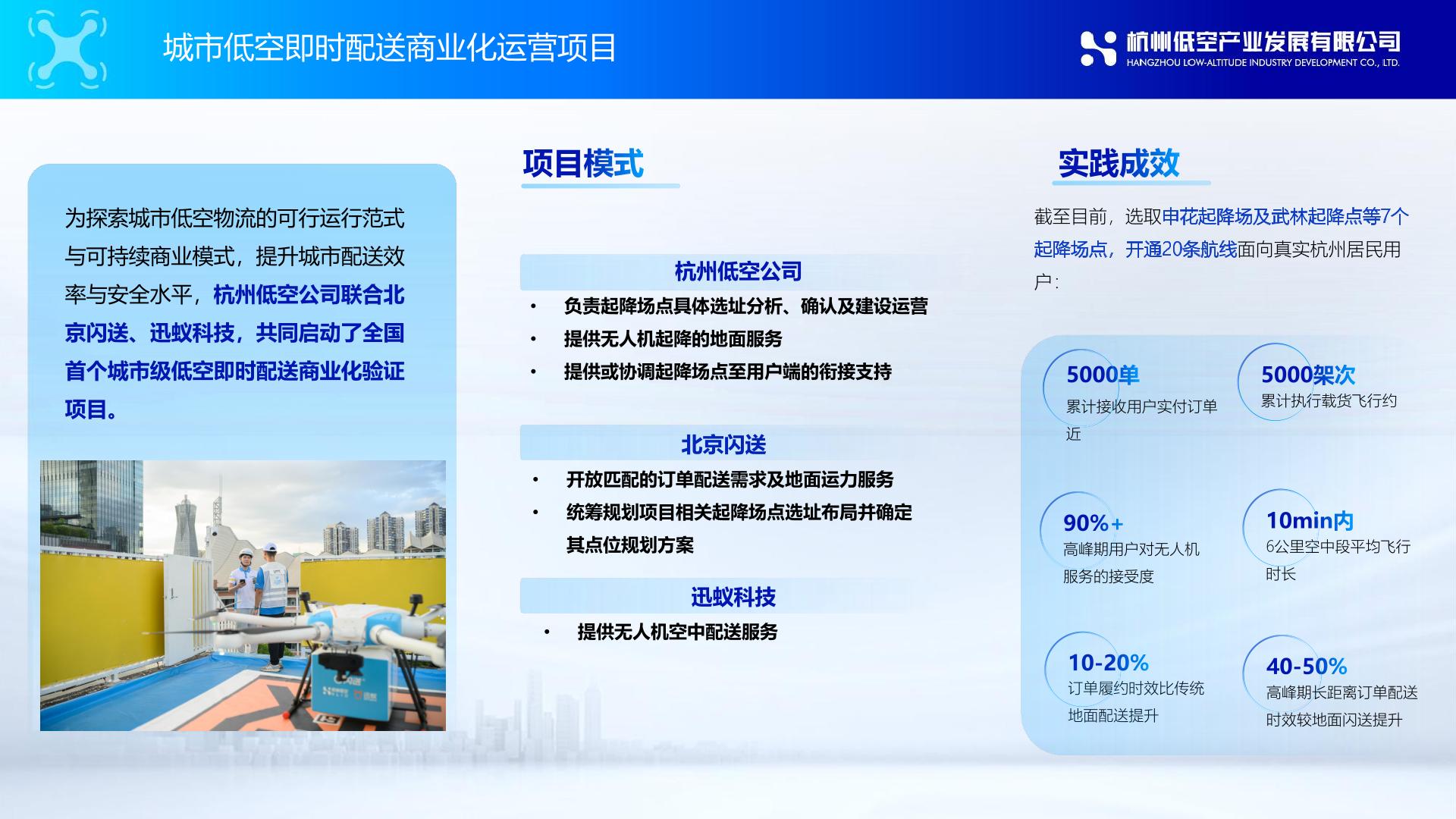 城市低空即时配送商业化运营项目

杭州低空产业发展有限公司
HANGZHOU LOW-ALTITUDE INDUSTRY DEVELOPMENT CO., LTD.

为探索城市低空物流的可行运行范式与可持续商业模式，提升城市配送效率与安全水平，杭州低空公司联合北京闪送、迅蚁科技，共同启动了全国首个城市级低空即时配送商业化验证项目。

项目模式

杭州低空公司
• 负责起降场点具体选址分析、确认及建设运营
• 提供无人机起降的地面服务
• 提供或协调起降场点至用户端的衔接支持

北京闪送
• 开放匹配的订单配送需求及地面运力服务
• 统筹规划项目相关起降场点选址布局并确定其点位规划方案

迅蚁科技
• 提供无人机空中配送服务

实践成效

截至目前，选取申花起降场及武林起降点等7个起降场点，开通20条航线面向真实杭州居民用户：

5000单
累计接收用户实付订单近

5000架次
累计执行载货飞行约

90%+
高峰期用户对无人机服务的接受度

10min内
6公里空中段平均飞行时长

10-20%
订单履约时效比传统地面配送提升

40-50%
高峰期长距离订单配送时效较地面闪送提升